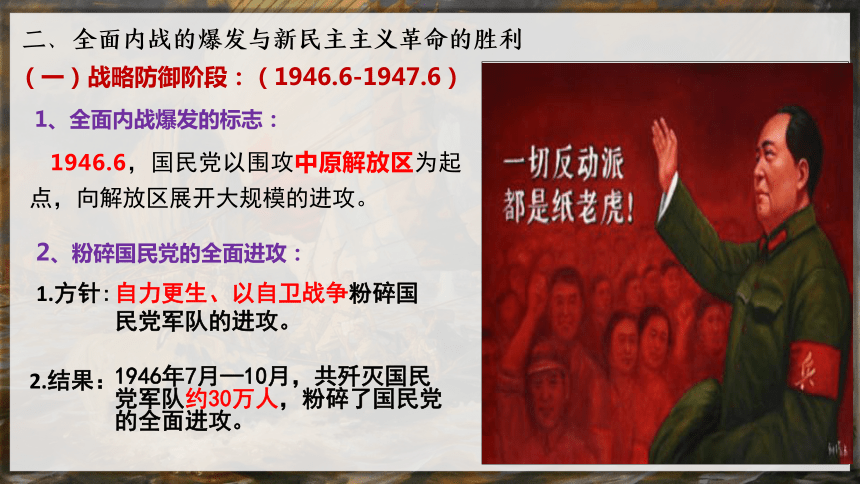 二、全面内战的爆发与新民主主义革命的胜利

（一）战略防御阶段：（1946.6-1947.6）

1、全面内战爆发的标志：

1946.6，国民党以围攻中原解放区为起点，向解放区展开大规模的进攻。

2、粉碎国民党的全面进攻：

1.方针：自力更生、以自卫战争粉碎国民党军队的进攻。

2.结果：1946年7月—10月，共歼灭国民党军队约30万人，粉碎了国民党的全面进攻。

一切反动派都是纸老虎！

兵